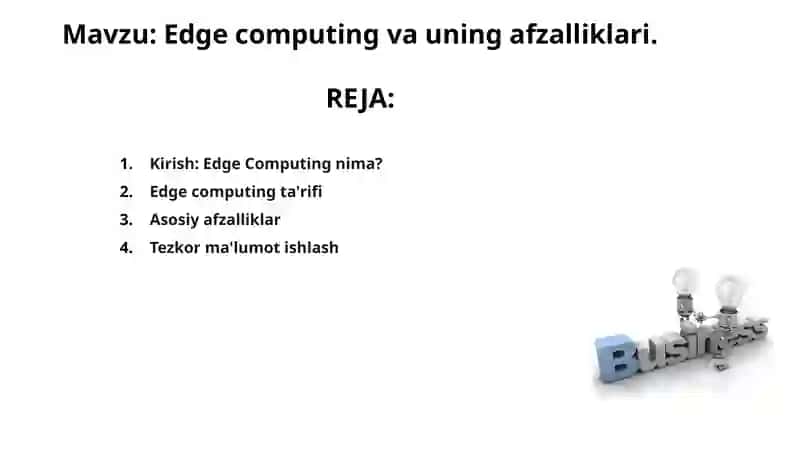 Mavzu: Edge computing va uning afzalliklari.

REJA:

1. Kirish: Edge Computing nima?
2. Edge computing ta'rifi
3. Asosiy afzalliklar
4. Tezkor ma'lumot ishlash

Business